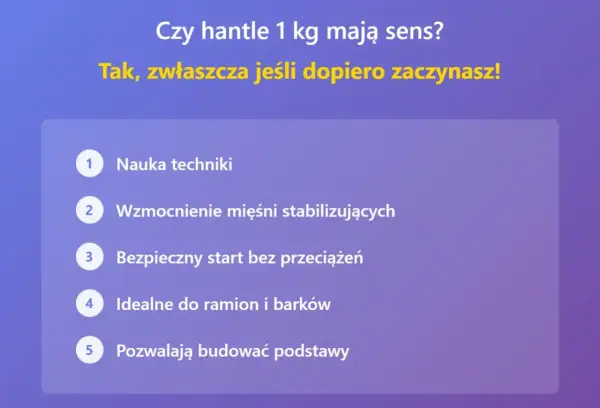 Czy hantle 1 kg mają sens?

Tak, zwłaszcza jeśli dopiero zaczynasz!

1 Nauka techniki

2 Wzmocnienie mięśni stabilizujących

3 Bezpieczny start bez przeciążeń

4 Idealne do ramion i barków

5 Pozwalają budować podstawy